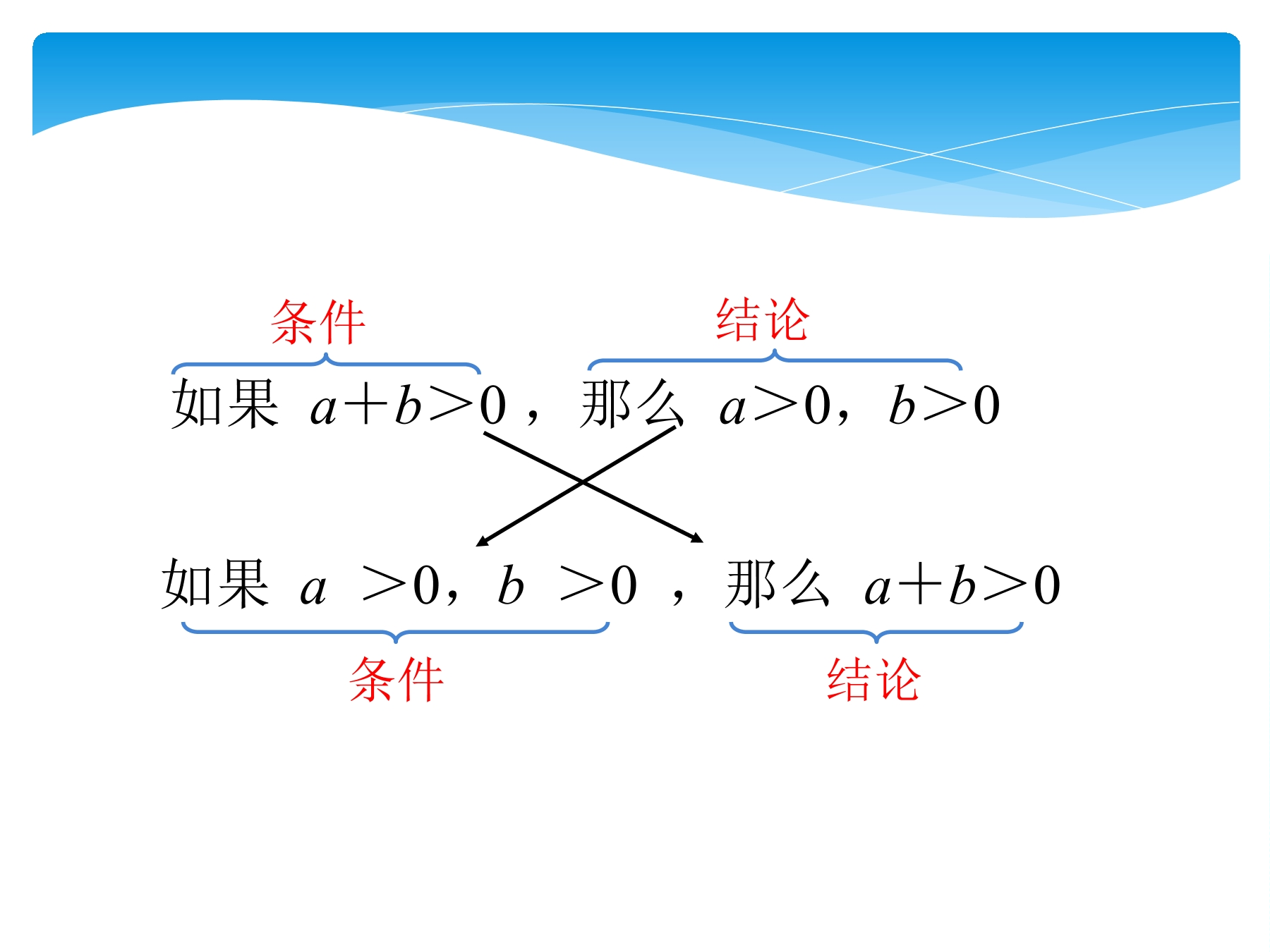 条件　　　　　　　　结论

如果 $a+b>0$，那么 $a>0$，$b>0$

如果 $a>0$，$b>0$，那么 $a+b>0$

条件　　　　　　　　结论